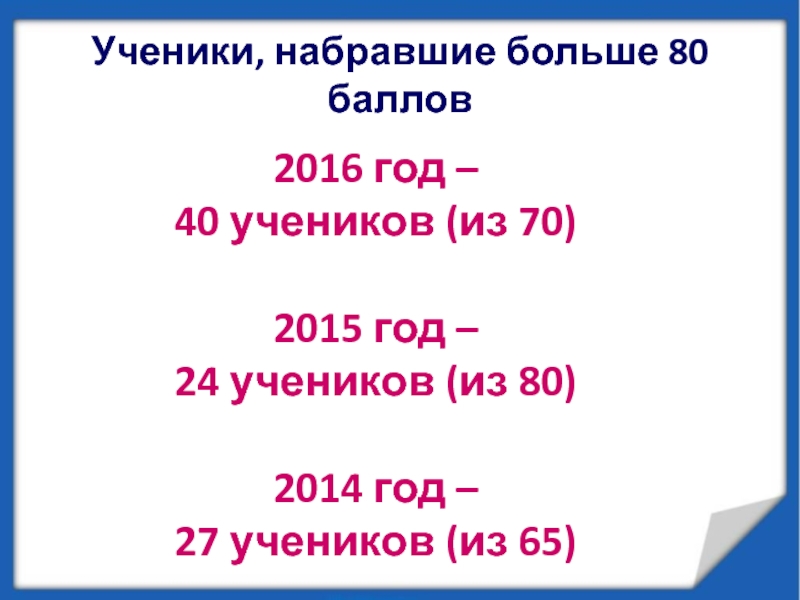 Ученики, набравшие больше 80 баллов

2016 год –
40 учеников (из 70)

2015 год –
24 учеников (из 80)

2014 год –
27 учеников (из 65)